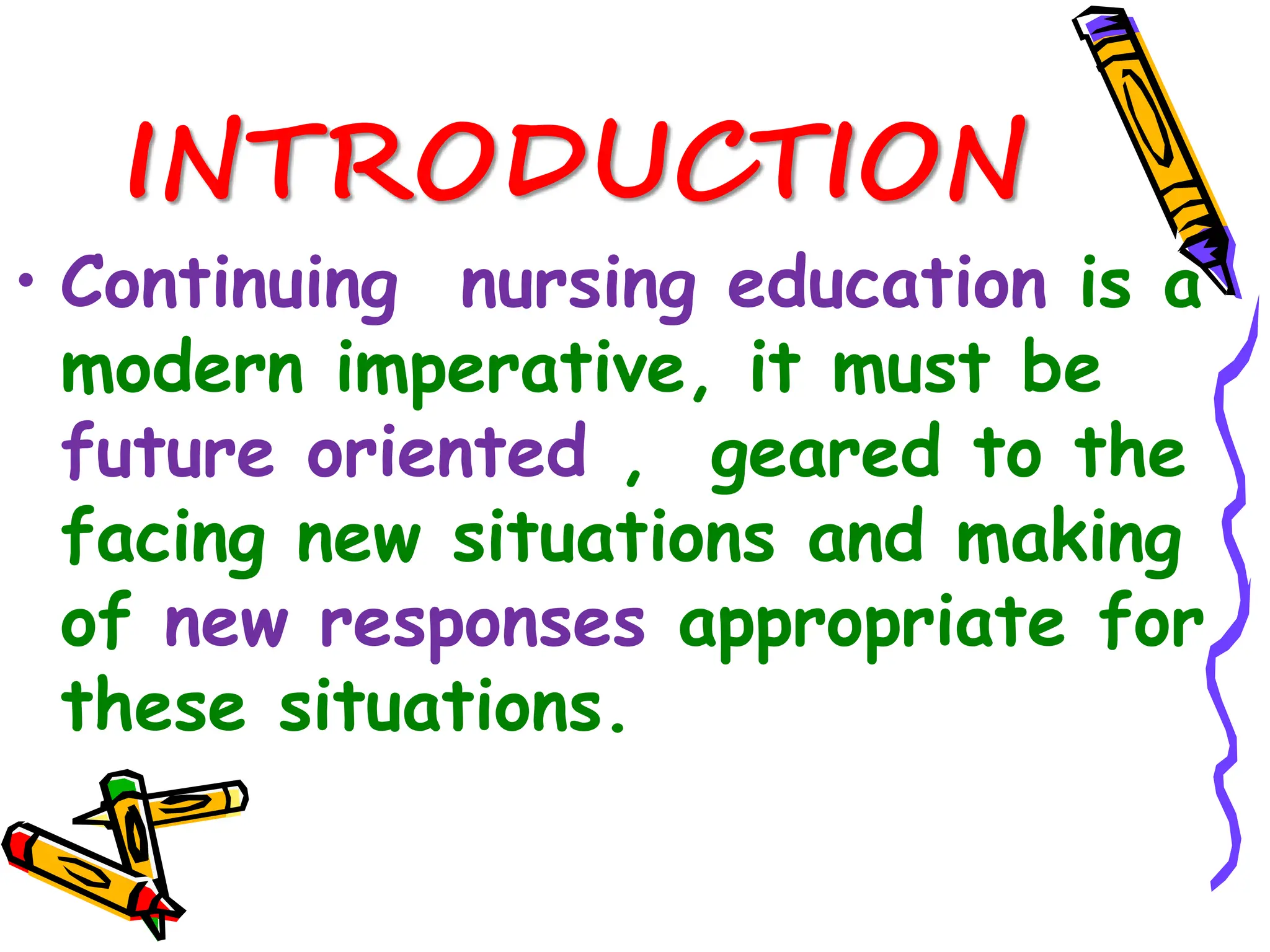 INTRODUCTION

• Continuing nursing education is a modern imperative, it must be future oriented , geared to the facing new situations and making of new responses appropriate for these situations.